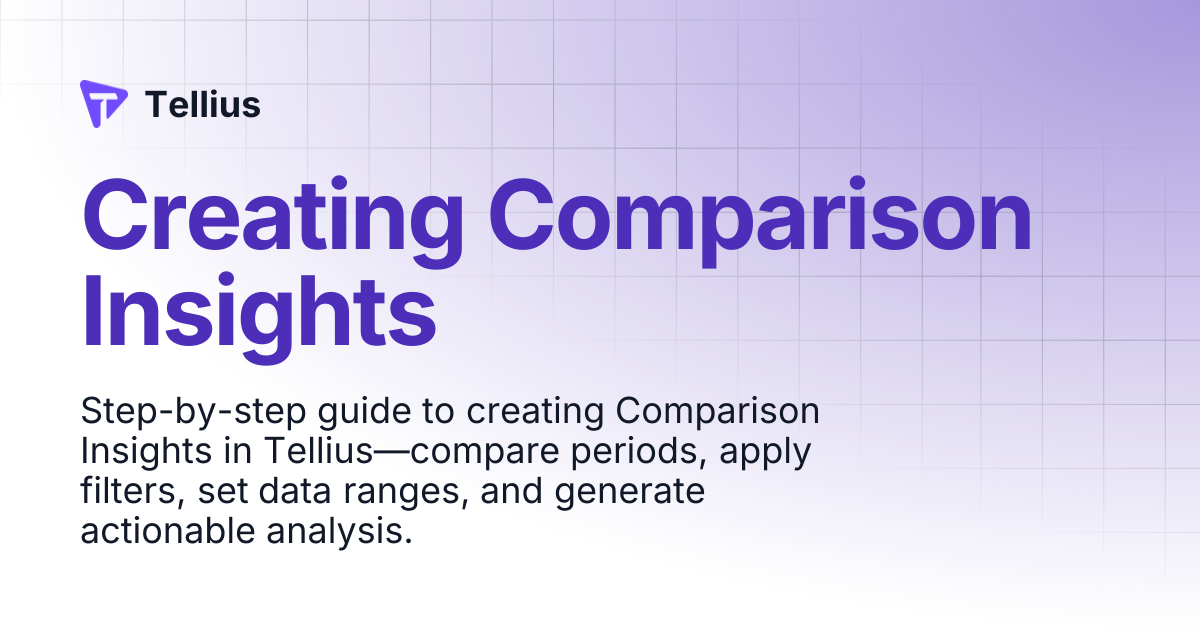 Tellius

Creating Comparison Insights

Step-by-step guide to creating Comparison Insights in Tellius—compare periods, apply filters, set data ranges, and generate actionable analysis.